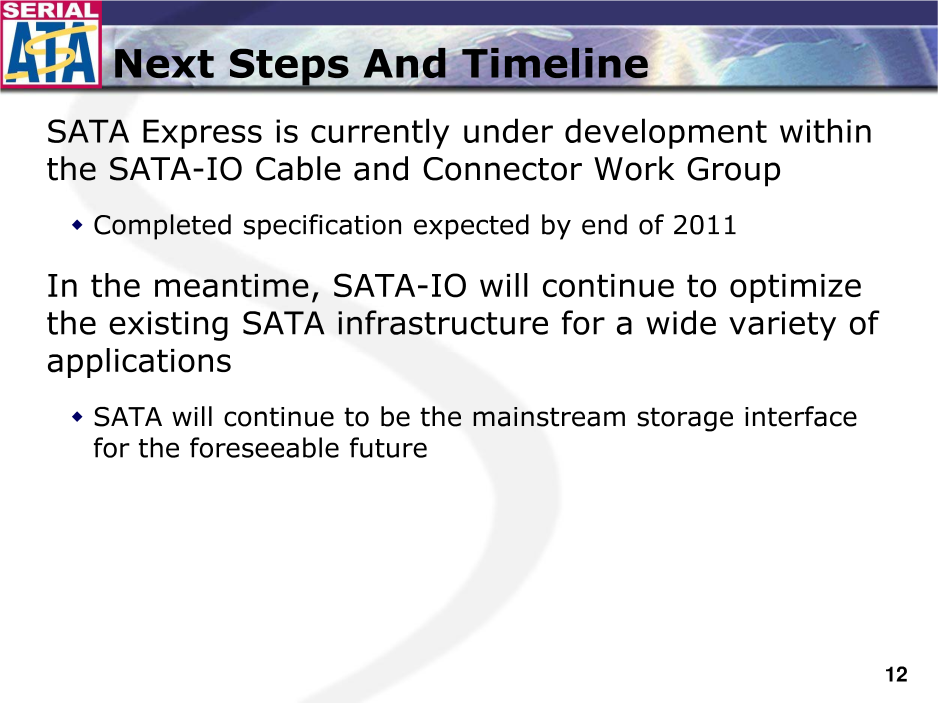 SERIAL ATA

Next Steps And Timeline

SATA Express is currently under development within the SATA-IO Cable and Connector Work Group

Completed specification expected by end of 2011

In the meantime, SATA-IO will continue to optimize the existing SATA infrastructure for a wide variety of applications

SATA will continue to be the mainstream storage interface for the foreseeable future

12